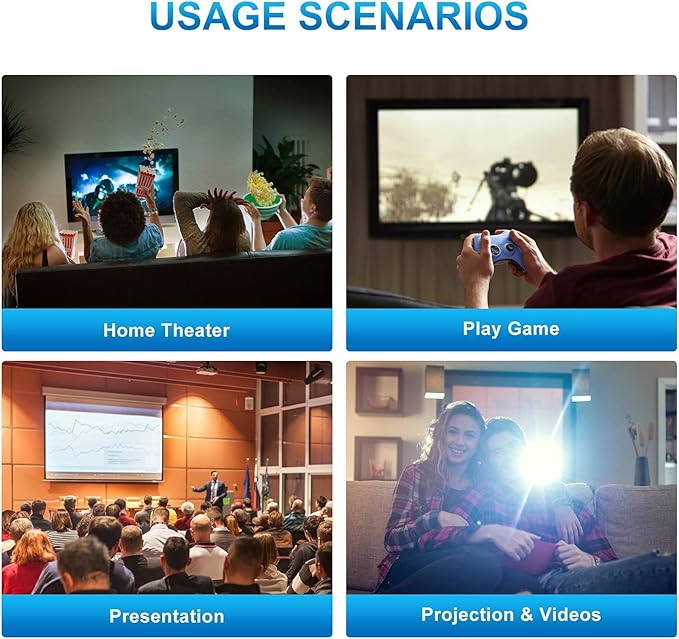 USAGE SCENARIOS

Home Theater

Play Game

Presentation

Projection & Videos